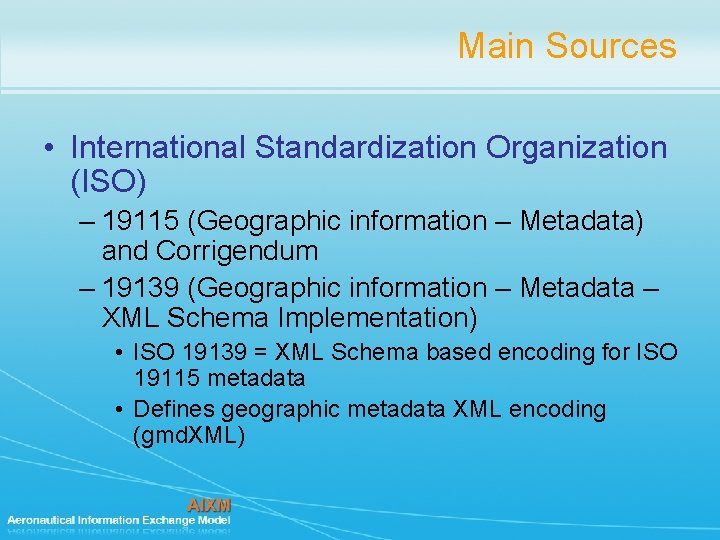 Main Sources

• International Standardization Organization (ISO)

– 19115 (Geographic information – Metadata) and Corrigendum

– 19139 (Geographic information – Metadata – XML Schema Implementation)

• ISO 19139 = XML Schema based encoding for ISO 19115 metadata

• Defines geographic metadata XML encoding (gmdXML)

AIXM
Aeronautical Information Exchange Model